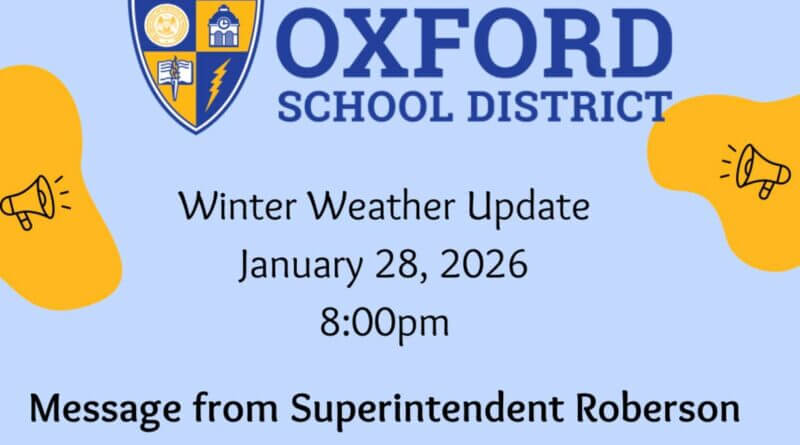 OXFORD
SCHOOL DISTRICT

Winter Weather Update
January 28, 2026
8:00pm

Message from Superintendent Roberson